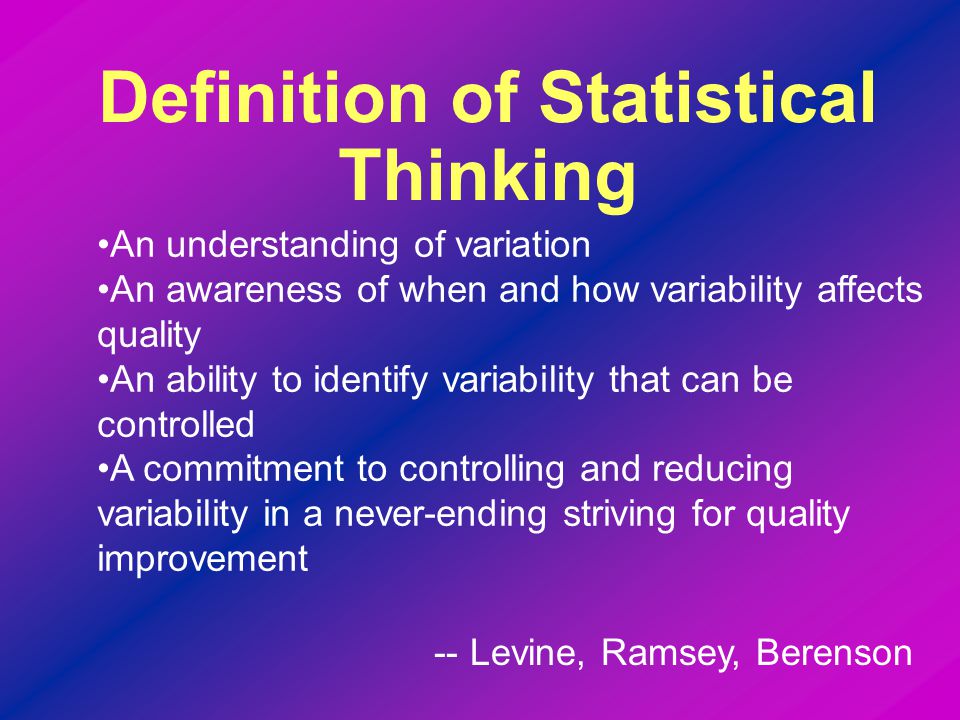 Definition of Statistical Thinking

•An understanding of variation
•An awareness of when and how variability affects quality
•An ability to identify variability that can be controlled
•A commitment to controlling and reducing variability in a never-ending striving for quality improvement

-- Levine, Ramsey, Berenson